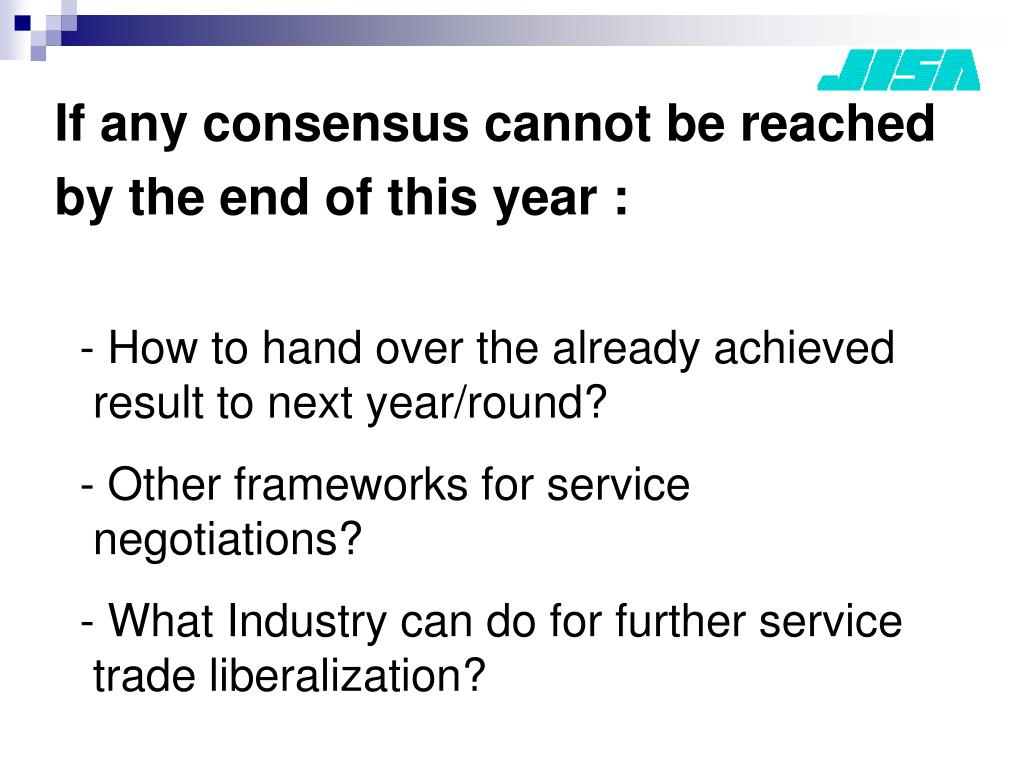 JISA

If any consensus cannot be reached by the end of this year :

- How to hand over the already achieved result to next year/round?

- Other frameworks for service negotiations?

- What Industry can do for further service trade liberalization?